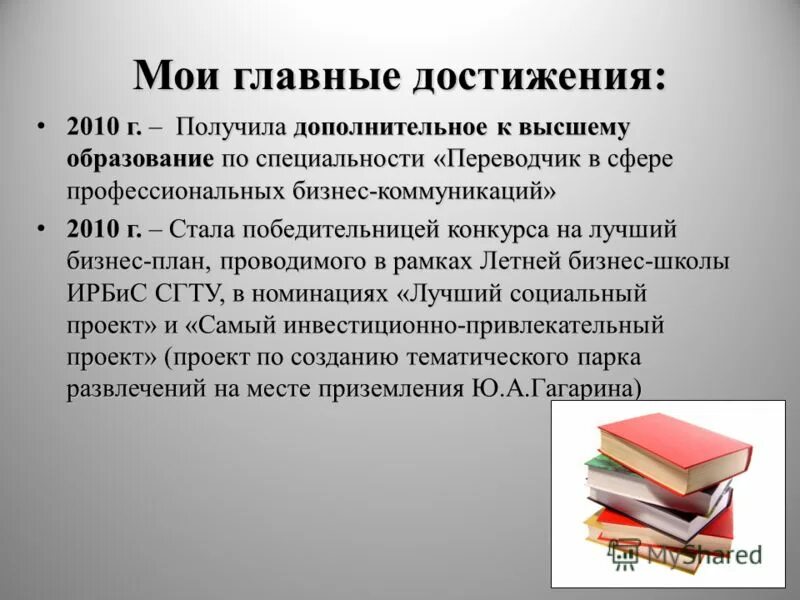 Мои главные достижения:

• 2010 г. – Получила дополнительное к высшему образование по специальности «Переводчик в сфере профессиональных бизнес-коммуникаций»

• 2010 г. – Стала победительницей конкурса на лучший бизнес-план, проводимого в рамках Летней бизнес-школы ИРБиС СГТУ, в номинациях «Лучший социальный проект» и «Самый инвестиционно-привлекательный проект» (проект по созданию тематического парка развлечений на месте приземления Ю.А.Гагарина)

MyShared